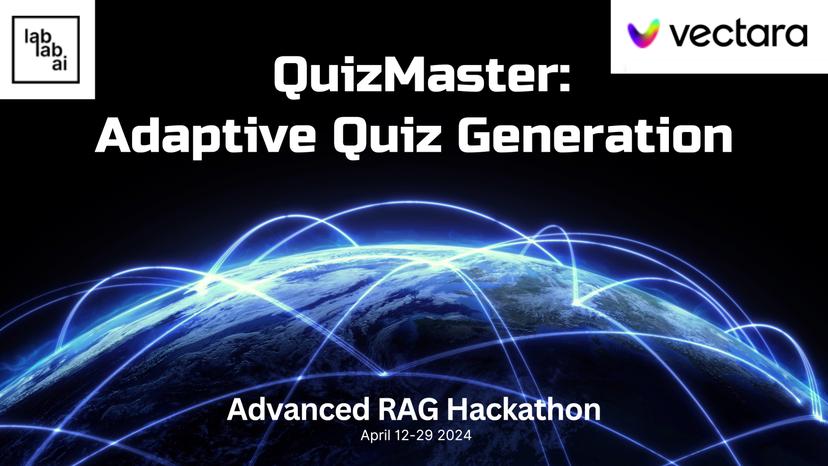 lab
lab
ai

vectara

QuizMaster:
Adaptive Quiz Generation

Advanced RAG Hackathon
April 12-29 2024